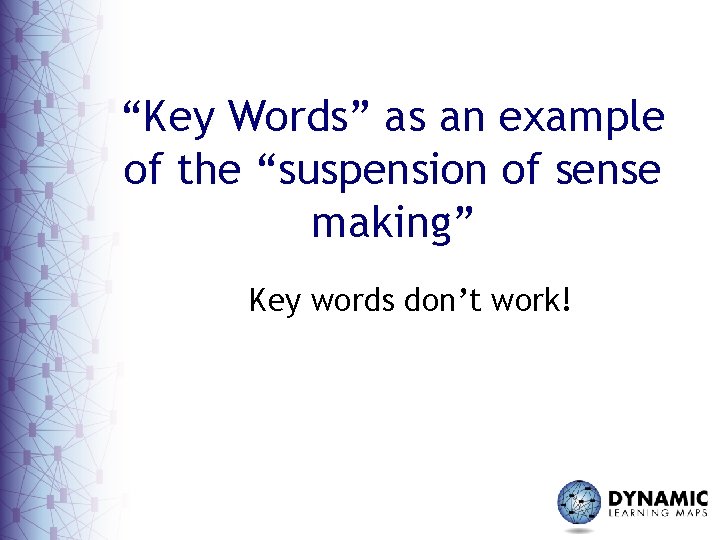 “Key Words” as an example of the “suspension of sense making”

Key words don’t work!

DYNAMIC LEARNING MAPS